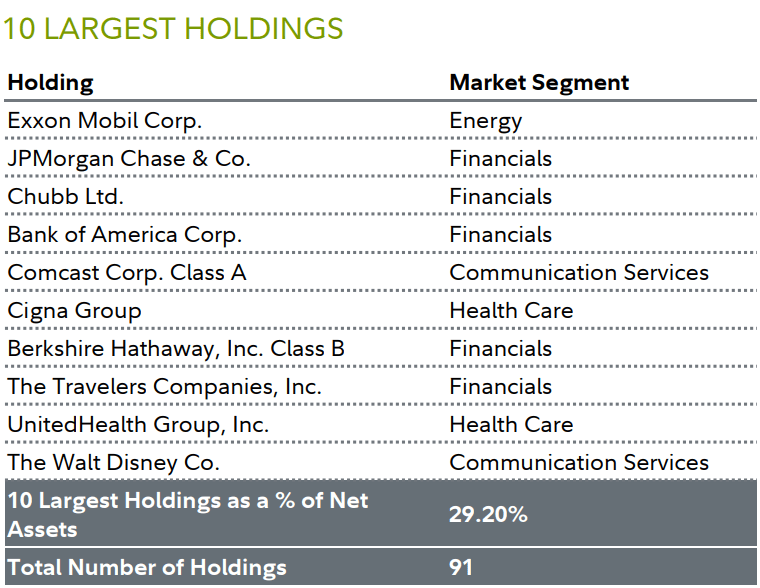 10 LARGEST HOLDINGS

| Holding | Market Segment |
|---|---|
| Exxon Mobil Corp. | Energy |
| JPMorgan Chase & Co. | Financials |
| Chubb Ltd. | Financials |
| Bank of America Corp. | Financials |
| Comcast Corp. Class A | Communication Services |
| Cigna Group | Health Care |
| Berkshire Hathaway, Inc. Class B | Financials |
| The Travelers Companies, Inc. | Financials |
| UnitedHealth Group, Inc. | Health Care |
| The Walt Disney Co. | Communication Services |
| 10 Largest Holdings as a % of Net Assets | 29.20% |
| Total Number of Holdings | 91 |